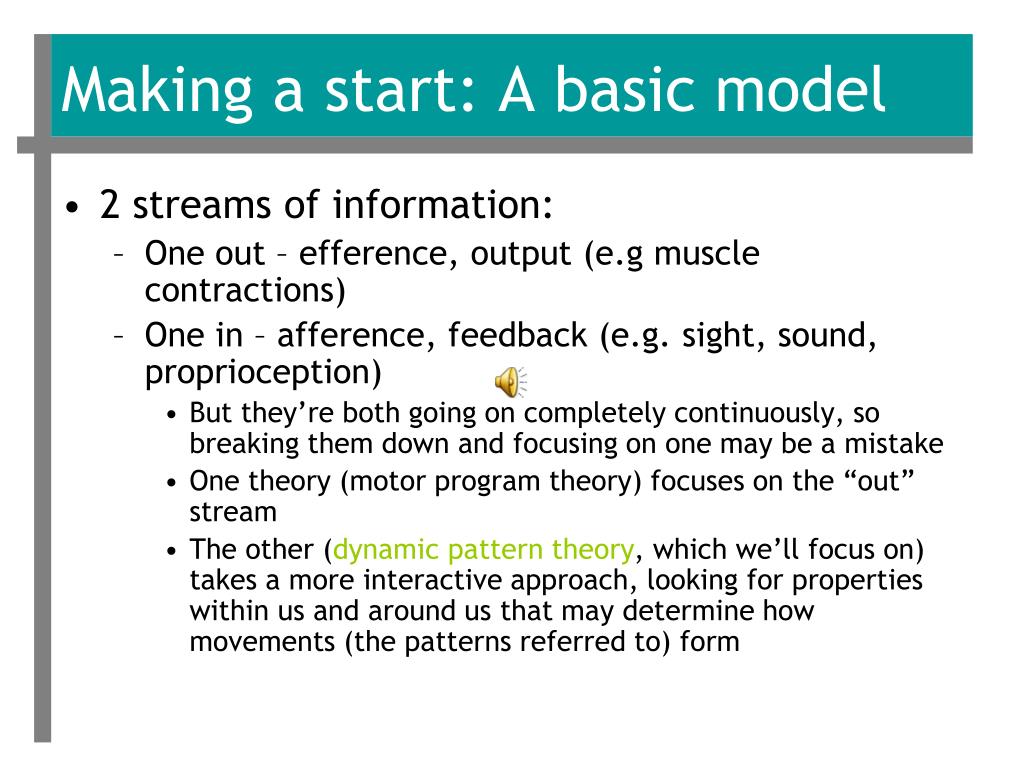 Making a start: A basic model

• 2 streams of information:
 – One out – efference, output (e.g muscle contractions)
 – One in – afference, feedback (e.g. sight, sound, proprioception)
  • But they're both going on completely continuously, so breaking them down and focusing on one may be a mistake
  • One theory (motor program theory) focuses on the "out" stream
  • The other (dynamic pattern theory, which we'll focus on) takes a more interactive approach, looking for properties within us and around us that may determine how movements (the patterns referred to) form